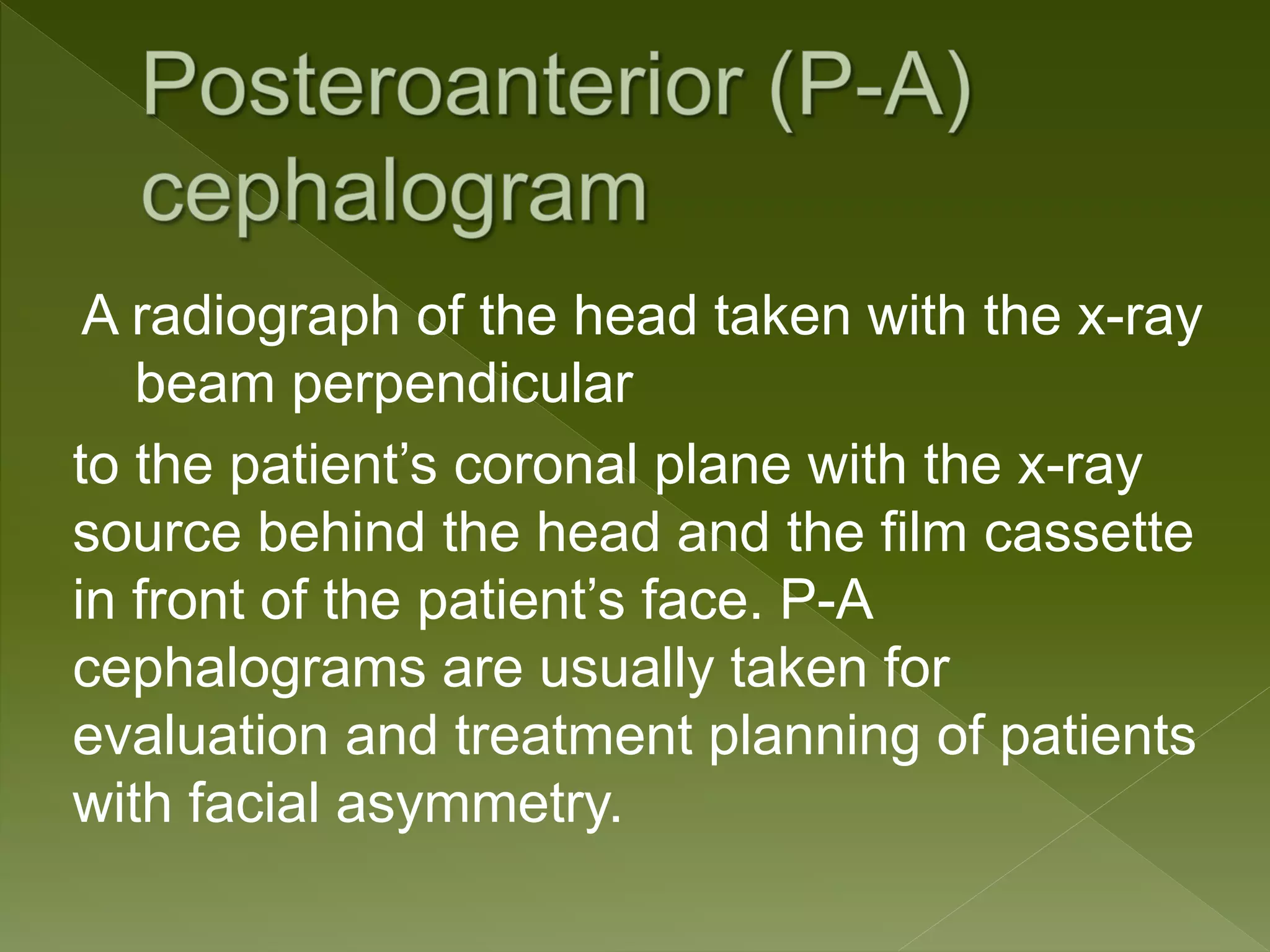 Posteroanterior (P-A) cephalogram

A radiograph of the head taken with the x-ray beam perpendicular

to the patient’s coronal plane with the x-ray source behind the head and the film cassette in front of the patient’s face. P-A cephalograms are usually taken for evaluation and treatment planning of patients with facial asymmetry.